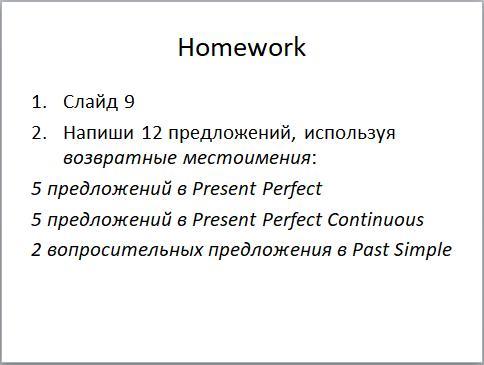 Homework

1. Слайд 9
2. Напиши 12 предложений, используя возвратные местоимения:

5 предложений в Present Perfect

5 предложений в Present Perfect Continuous

2 вопросительных предложения в Past Simple